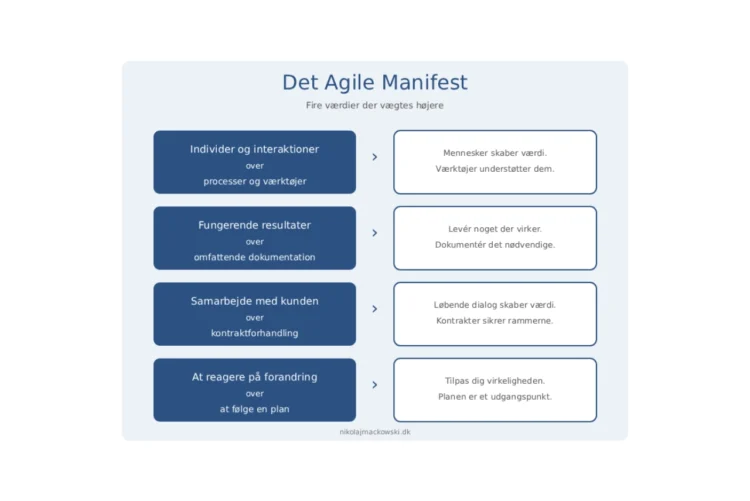 Det Agile Manifest

Fire værdier der vægtes højere

Individer og interaktioner
over
processer og værktøjer

›

Mennesker skaber værdi.
Værktøjer understøtter dem.

Fungerende resultater
over
omfattende dokumentation

›

Levér noget der virker.
Dokumentér det nødvendige.

Samarbejde med kunden
over
kontraktforhandling

›

Løbende dialog skaber værdi.
Kontrakter sikrer rammerne.

At reagere på forandring
over
at følge en plan

›

Tilpas dig virkeligheden.
Planen er et udgangspunkt.

nikolajmackowski.dk